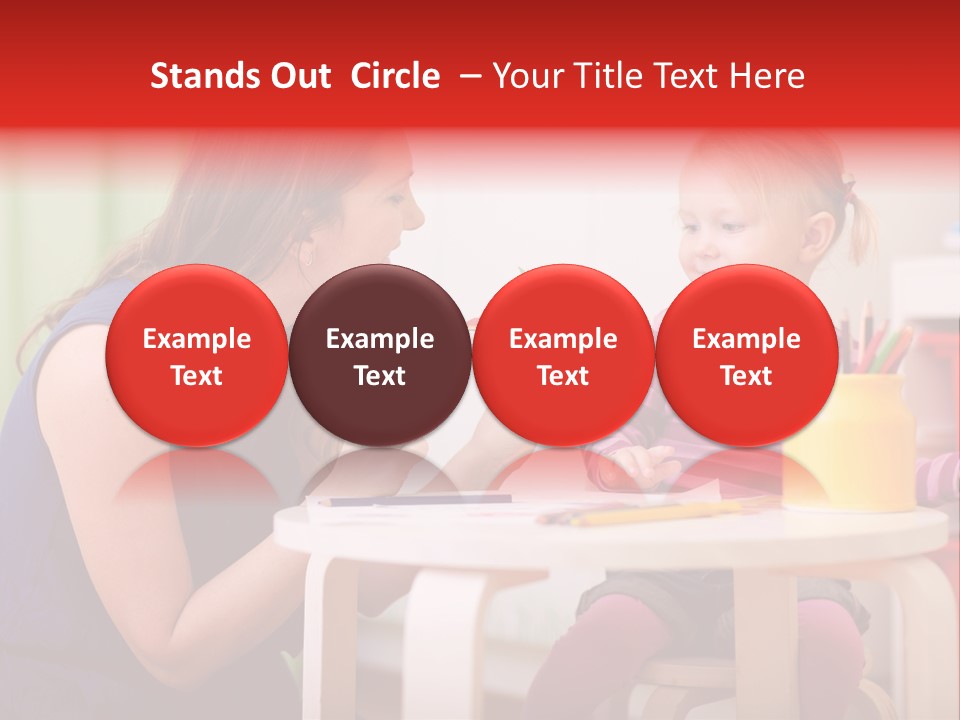 Stands Out Circle – Your Title Text Here

Example Text

Example Text

Example Text

Example Text